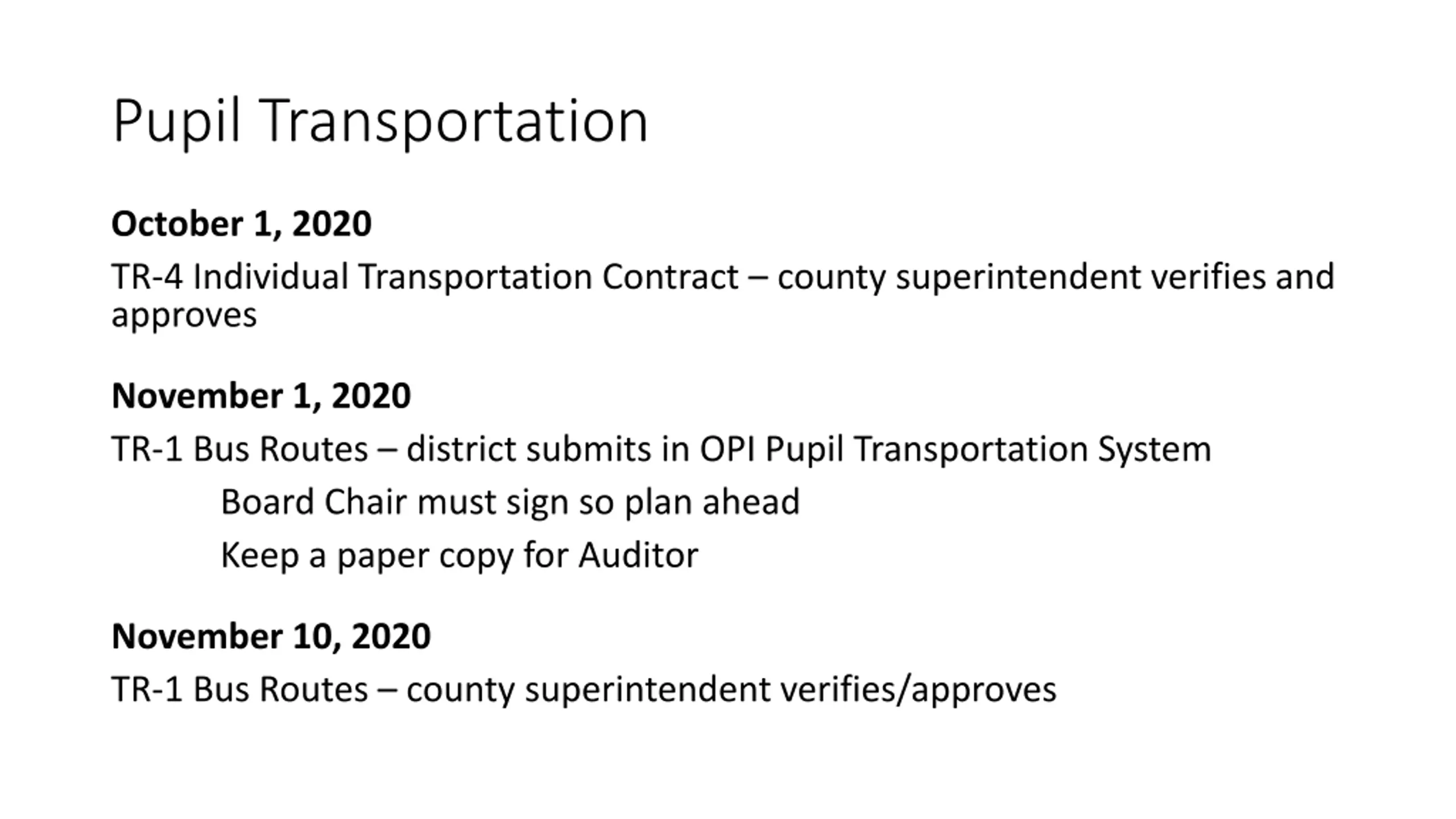 Pupil Transportation

October 1, 2020

TR-4 Individual Transportation Contract – county superintendent verifies and approves

November 1, 2020

TR-1 Bus Routes – district submits in OPI Pupil Transportation System

Board Chair must sign so plan ahead

Keep a paper copy for Auditor

November 10, 2020

TR-1 Bus Routes – county superintendent verifies/approves